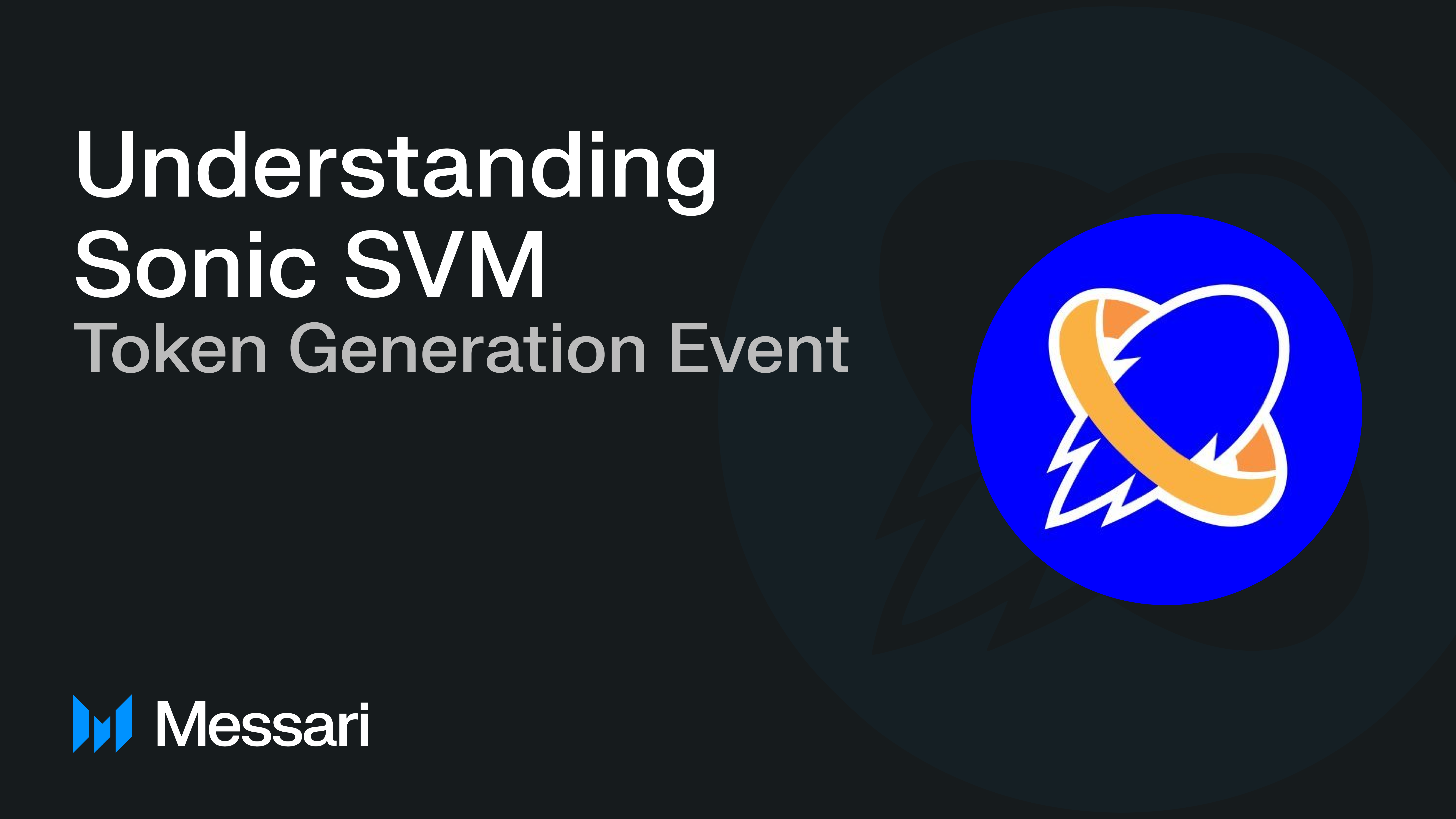 Understanding Sonic SVM
Token Generation Event

Messari